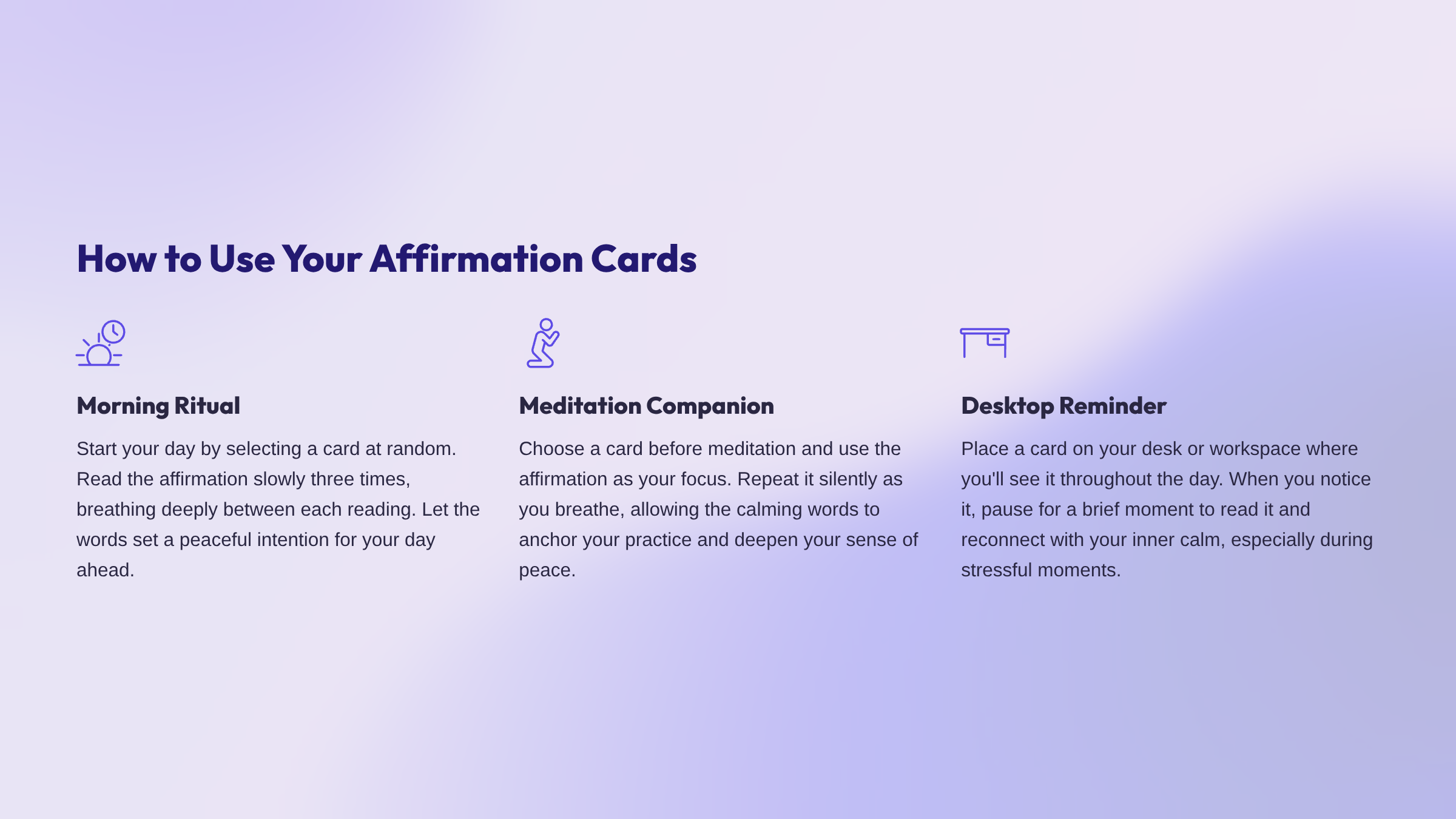 How to Use Your Affirmation Cards

Morning Ritual

Start your day by selecting a card at random. Read the affirmation slowly three times, breathing deeply between each reading. Let the words set a peaceful intention for your day ahead.

Meditation Companion

Choose a card before meditation and use the affirmation as your focus. Repeat it silently as you breathe, allowing the calming words to anchor your practice and deepen your sense of peace.

Desktop Reminder

Place a card on your desk or workspace where you'll see it throughout the day. When you notice it, pause for a brief moment to read it and reconnect with your inner calm, especially during stressful moments.